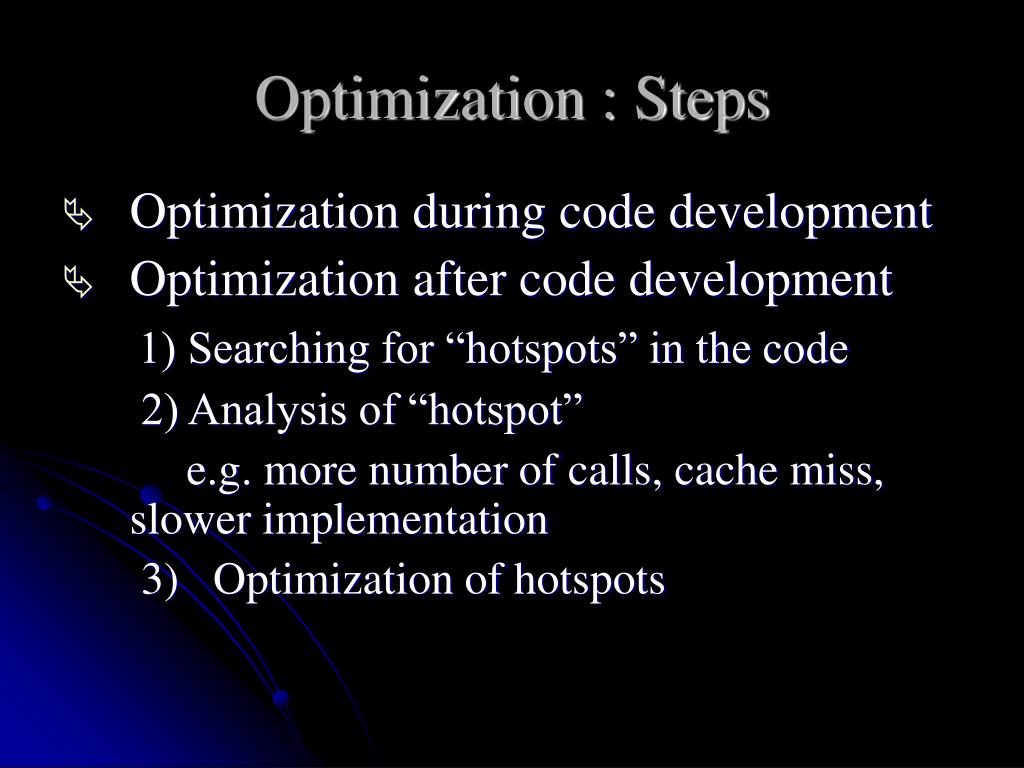 Optimization : Steps

Optimization during code development

Optimization after code development

1) Searching for “hotspots” in the code

2) Analysis of “hotspot”

e.g. more number of calls, cache miss, slower implementation

3) Optimization of hotspots